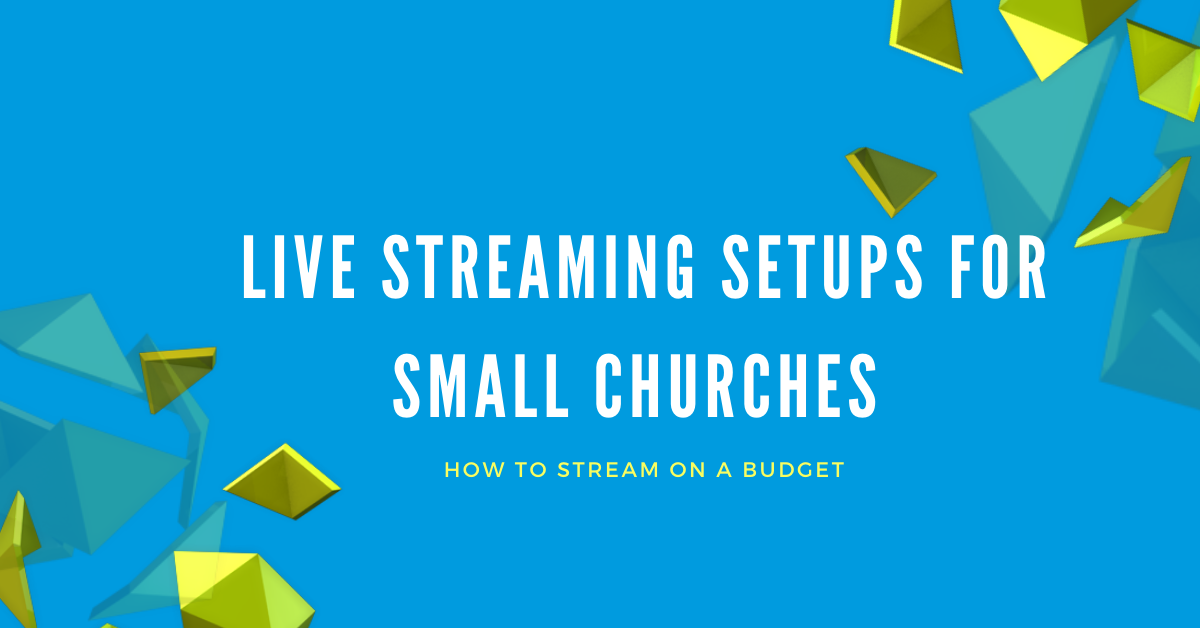 LIVE STREAMING SETUPS FOR SMALL CHURCHES

HOW TO STREAM ON A BUDGET